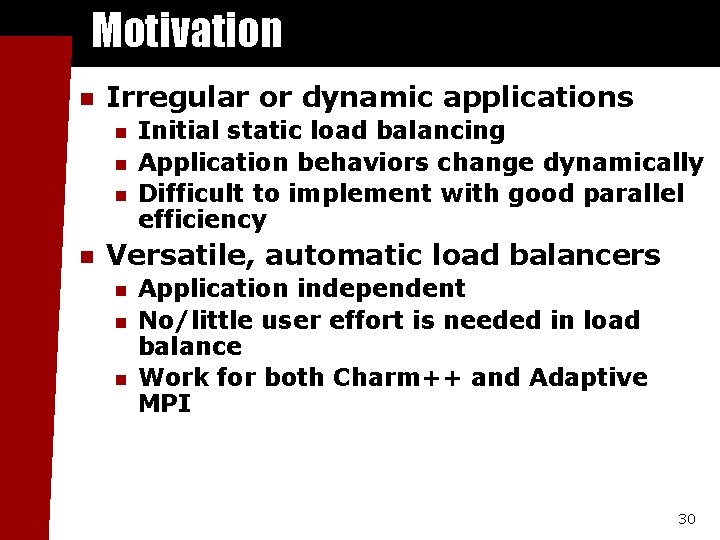 Motivation

- Irregular or dynamic applications
  - Initial static load balancing
  - Application behaviors change dynamically
  - Difficult to implement with good parallel efficiency
- Versatile, automatic load balancers
  - Application independent
  - No/little user effort is needed in load balance
  - Work for both Charm++ and Adaptive MPI

30